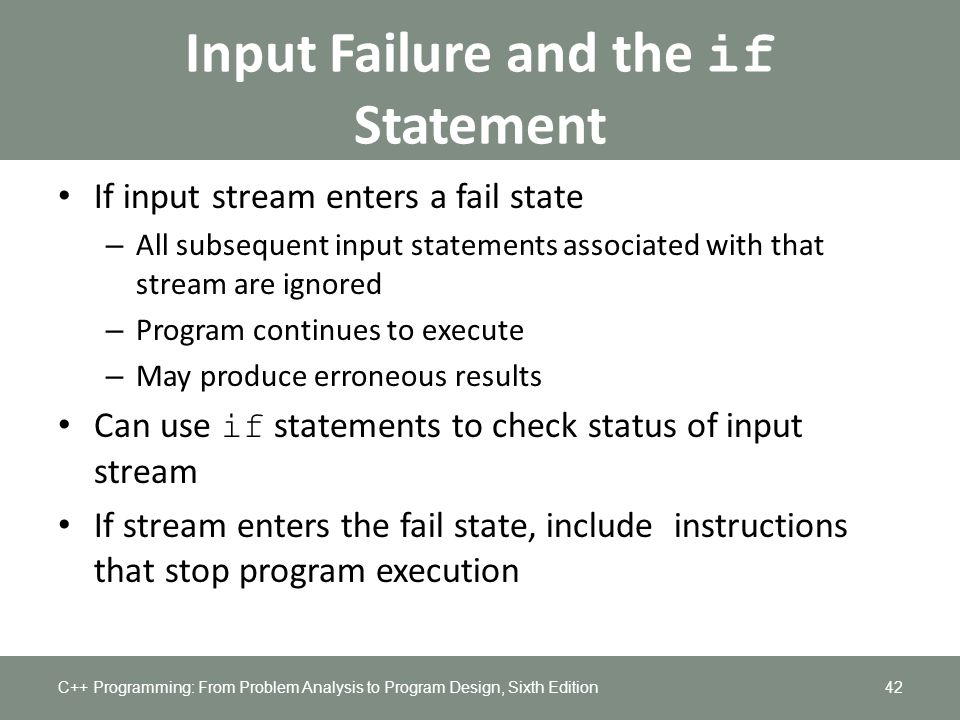 Input Failure and the if Statement

• If input stream enters a fail state
  – All subsequent input statements associated with that stream are ignored
  – Program continues to execute
  – May produce erroneous results
• Can use if statements to check status of input stream
• If stream enters the fail state, include instructions that stop program execution

C++ Programming: From Problem Analysis to Program Design, Sixth Edition

42